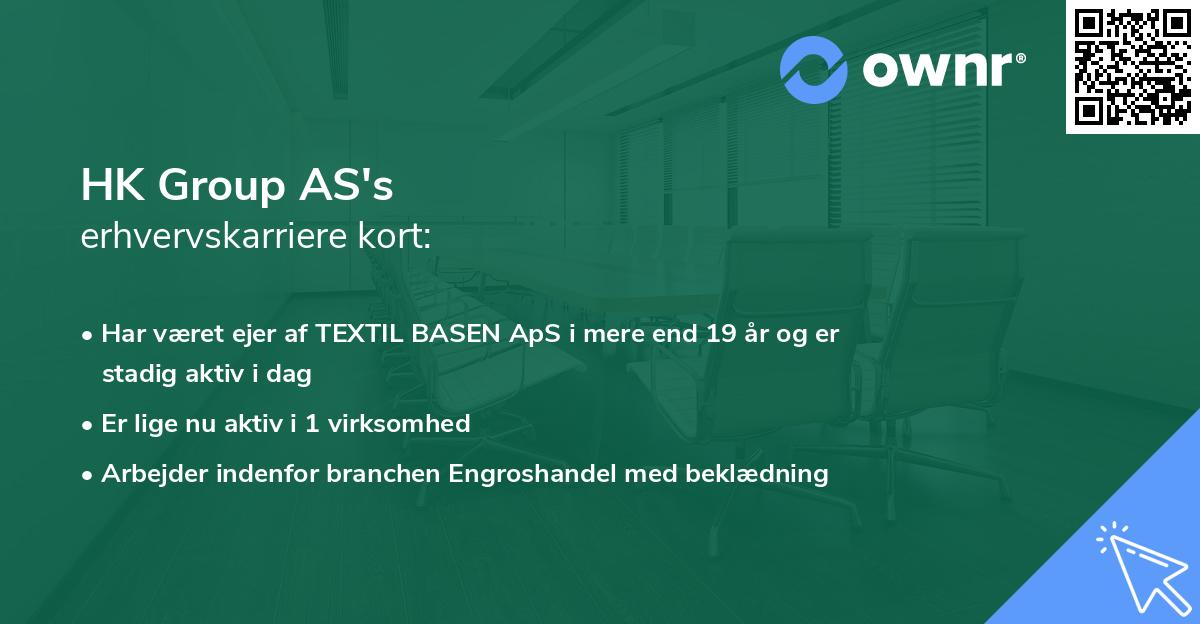 ownr®

HK Group AS's
erhvervskarriere kort:

• Har været ejer af TEXTIL BASEN ApS i mere end 19 år og er stadig aktiv i dag
• Er lige nu aktiv i 1 virksomhed
• Arbejder indenfor branchen Engroshandel med beklædning